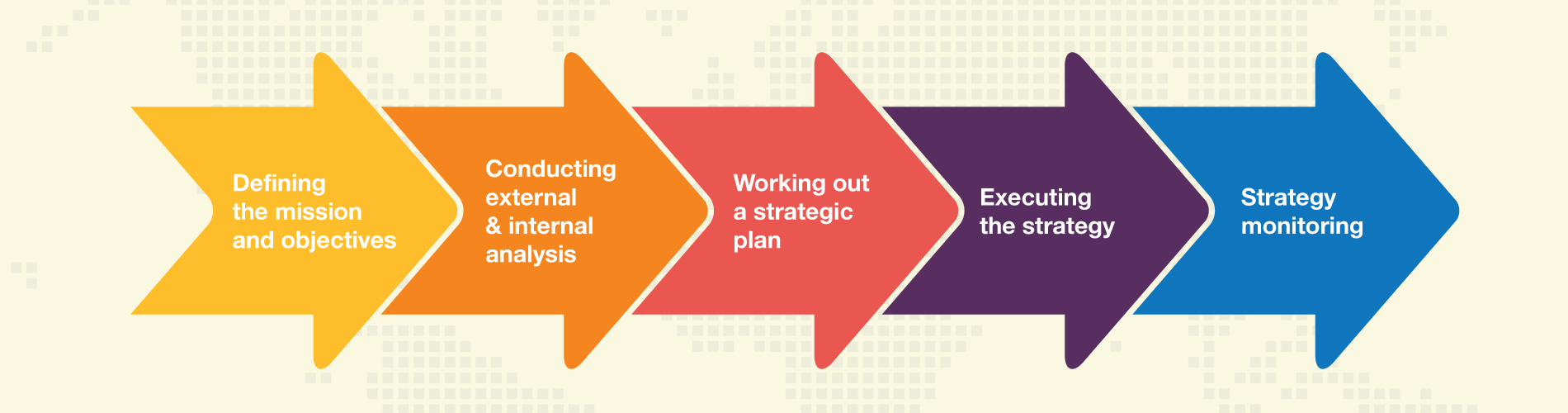 Defining the mission and objectives

Conducting external & internal analysis

Working out a strategic plan

Executing the strategy

Strategy monitoring